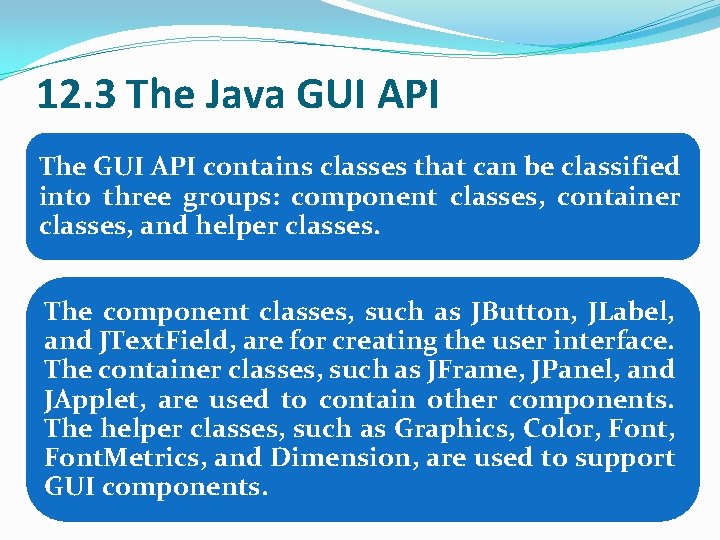 12.3 The Java GUI API

The GUI API contains classes that can be classified into three groups: component classes, container classes, and helper classes.

The component classes, such as JButton, JLabel, and JTextField, are for creating the user interface. The container classes, such as JFrame, JPanel, and JApplet, are used to contain other components. The helper classes, such as Graphics, Color, Font, FontMetrics, and Dimension, are used to support GUI components.